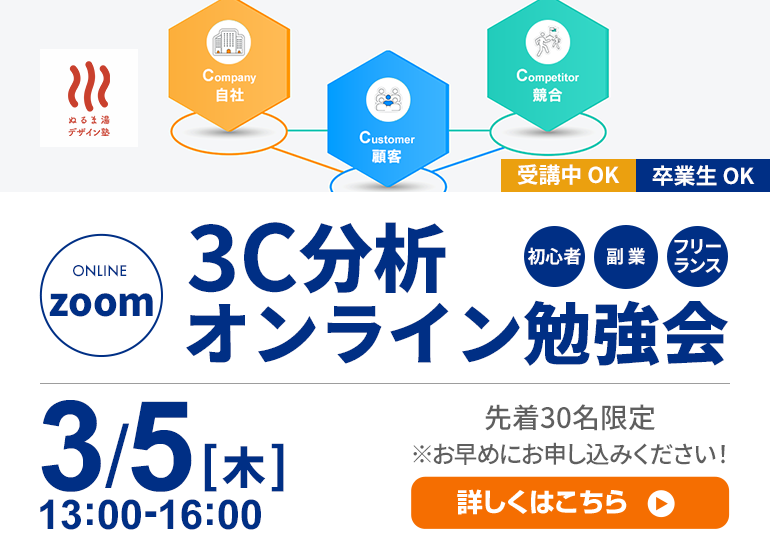 ぬるま湯
デザイン塾

Company
自社

Customer
顧客

Competitor
競合

受講中 OK

卒業生 OK

ONLINE
zoom

3C分析
オンライン勉強会

初心者

副業

フリーランス

3/5［木］
13:00-16:00

先着30名限定
※お早めにお申し込みください！

詳しくはこちら